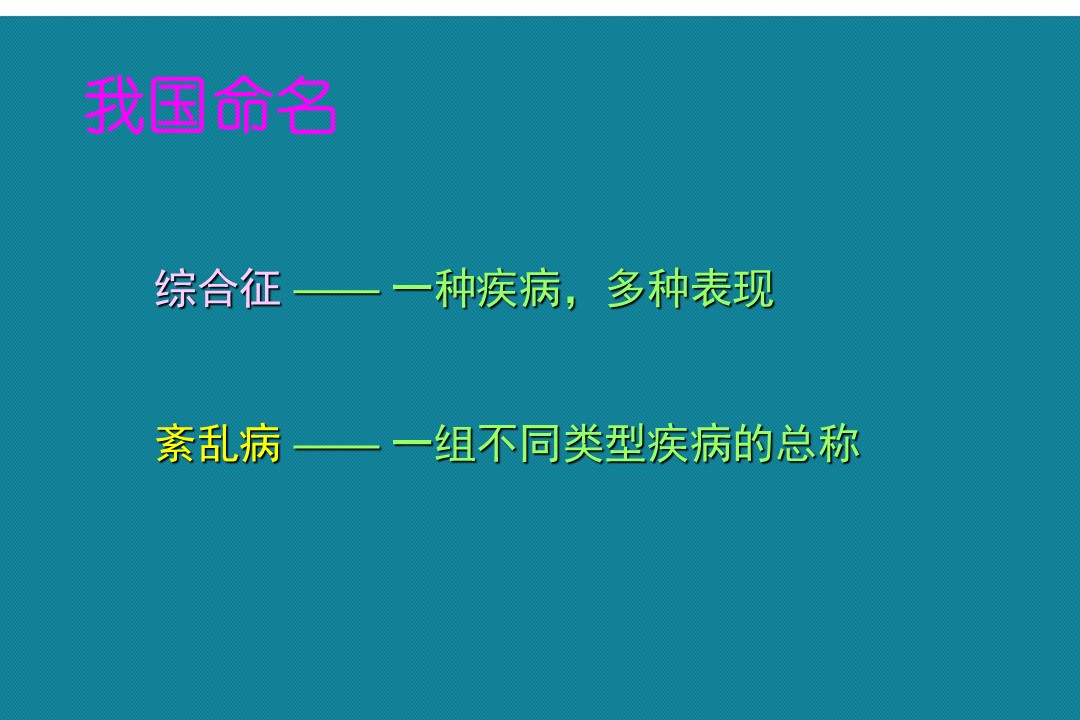 我国命名

综合征 —— 一种疾病，多种表现

紊乱病 —— 一组不同类型疾病的总称